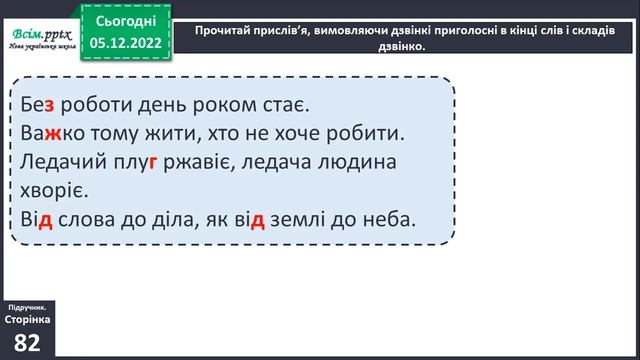 Всім.pptx
Нова українська школа

Сьогодні
05.12.2022

Прочитай прислів'я, вимовляючи дзвінкі приголосні в кінці слів і складів дзвінко.

Без роботи день роком стає.
Важко тому жити, хто не хоче робити.
Ледачий плуг ржавіє, ледача людина хворіє.
Від слова до діла, як від землі до неба.

Підручник.
Сторінка
82